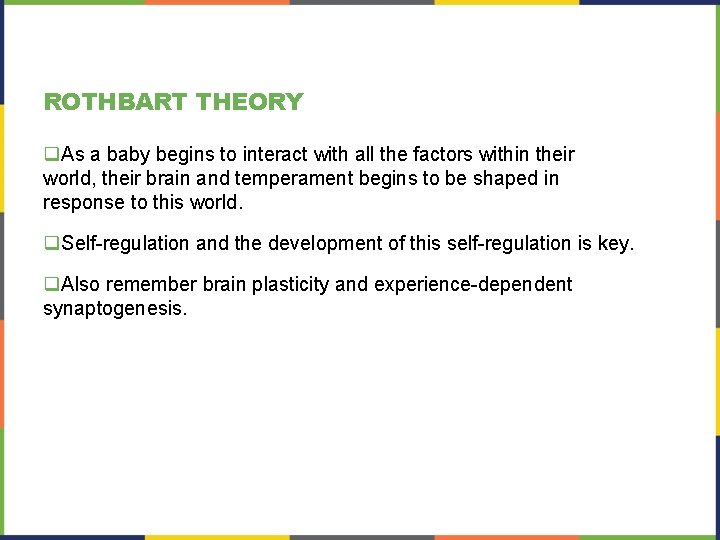 ROTHBART THEORY

❑As a baby begins to interact with all the factors within their world, their brain and temperament begins to be shaped in response to this world.

❑Self-regulation and the development of this self-regulation is key.

❑Also remember brain plasticity and experience-dependent synaptogenesis.